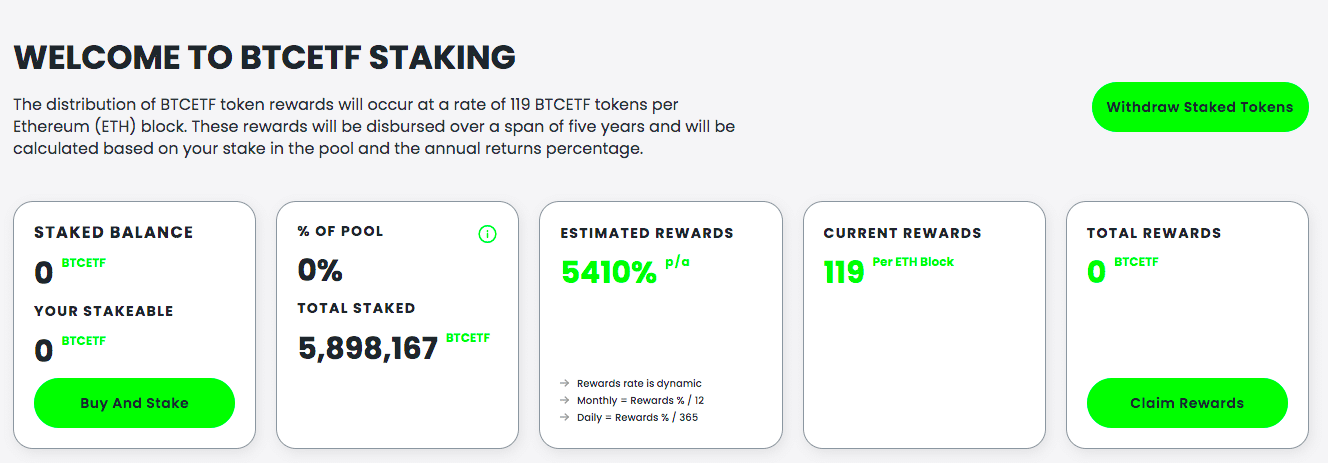 WELCOME TO BTCETF STAKING

The distribution of BTCETF token rewards will occur at a rate of 119 BTCETF tokens per Ethereum (ETH) block. These rewards will be disbursed over a span of five years and will be calculated based on your stake in the pool and the annual returns percentage.

Withdraw Staked Tokens

STAKED BALANCE
0 BTCETF
YOUR STAKEABLE
0 BTCETF
Buy And Stake

% OF POOL
0%
TOTAL STAKED
5,898,167 BTCETF

ESTIMATED REWARDS
5410% p/a
→ Rewards rate is dynamic
→ Monthly = Rewards % / 12
→ Daily = Rewards % / 365

CURRENT REWARDS
119 Per ETH Block

TOTAL REWARDS
0 BTCETF
Claim Rewards